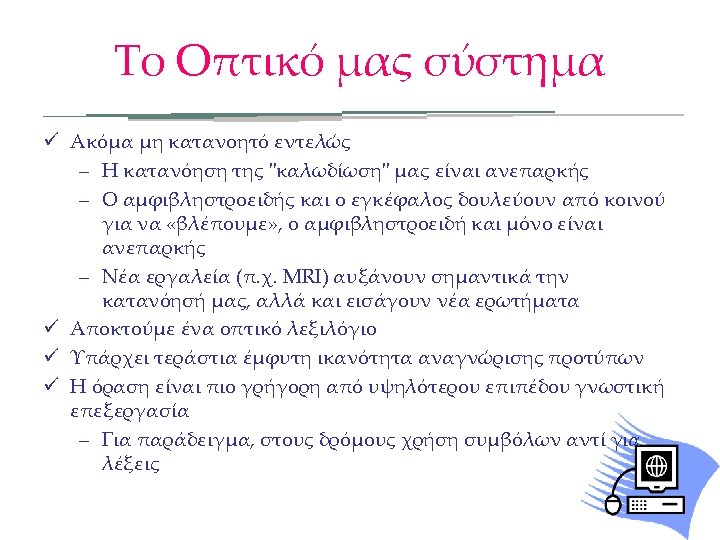 Το Οπτικό μας σύστημα

✓ Ακόμα μη κατανοητό εντελώς
– Η κατανόηση της "καλωδίωση" μας είναι ανεπαρκής
– Ο αμφιβληστροειδής και ο εγκέφαλος δουλεύουν από κοινού για να «βλέπουμε», ο αμφιβληστροειδή και μόνο είναι ανεπαρκής
– Νέα εργαλεία (π.χ. MRI) αυξάνουν σημαντικά την κατανόησή μας, αλλά και εισάγουν νέα ερωτήματα
✓ Αποκτούμε ένα οπτικό λεξιλόγιο
✓ Υπάρχει τεράστια έμφυτη ικανότητα αναγνώρισης προτύπων
✓ Η όραση είναι πιο γρήγορη από υψηλότερου επιπέδου γνωστική επεξεργασία
– Για παράδειγμα, στους δρόμους χρήση συμβόλων αντί για λέξεις